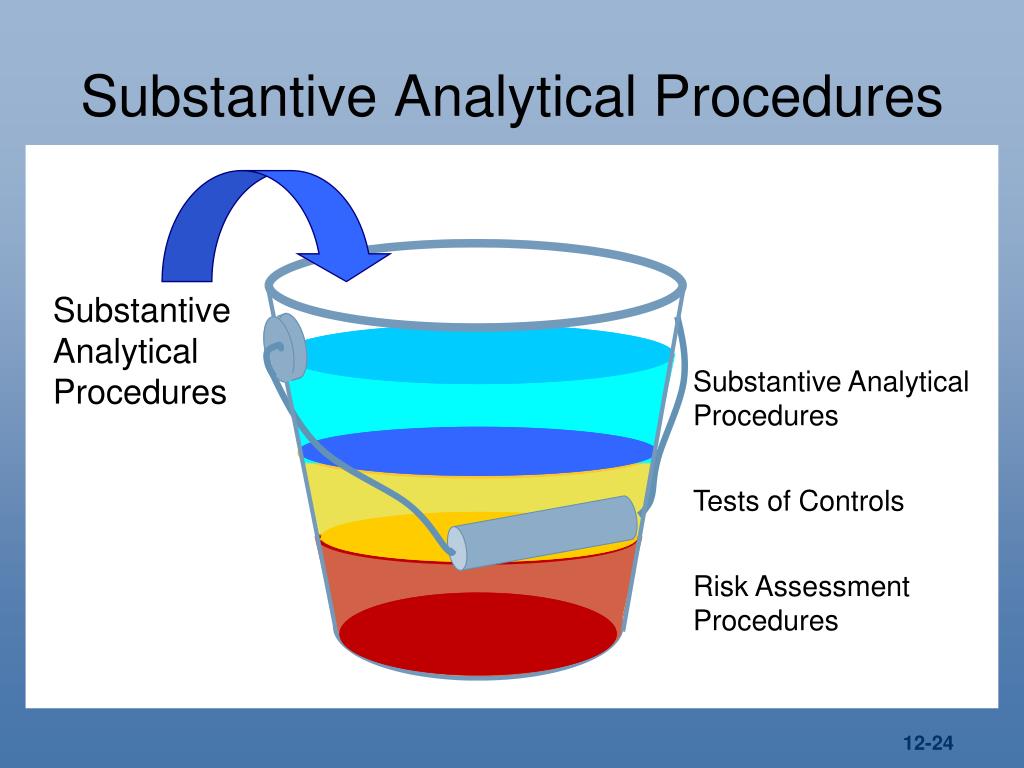 Substantive Analytical Procedures

Substantive Analytical Procedures

Substantive Analytical Procedures

Tests of Controls

Risk Assessment Procedures

12-24